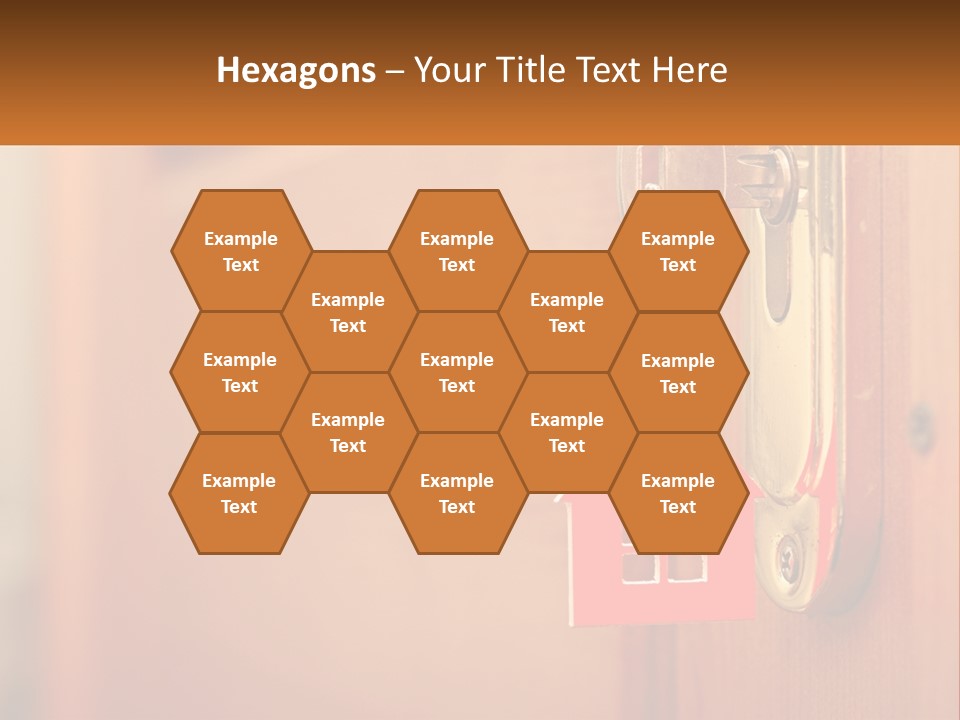 Hexagons – Your Title Text Here

Example Text

Example Text

Example Text

Example Text

Example Text

Example Text

Example Text

Example Text

Example Text

Example Text

Example Text

Example Text

Example Text